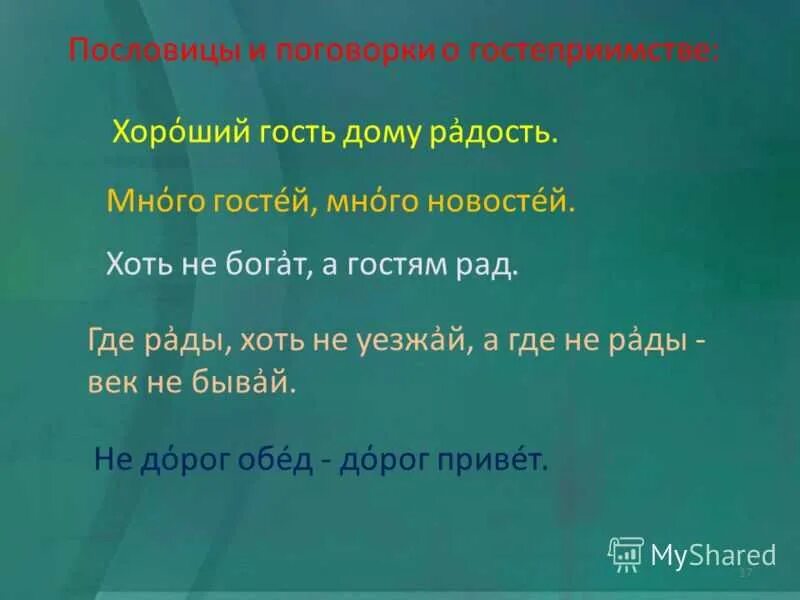 Пословицы и поговорки о гостеприимстве:

Хоро́ший гость дому ра́дость.

Мно́го госте́й, мно́го новосте́й.

Хоть не бога́т, а гостям рад.

Где ра́ды, хоть не уезжа́й, а где не ра́ды - век не быва́й.

Не до́рог обе́д - до́рог приве́т.

MyShared

17